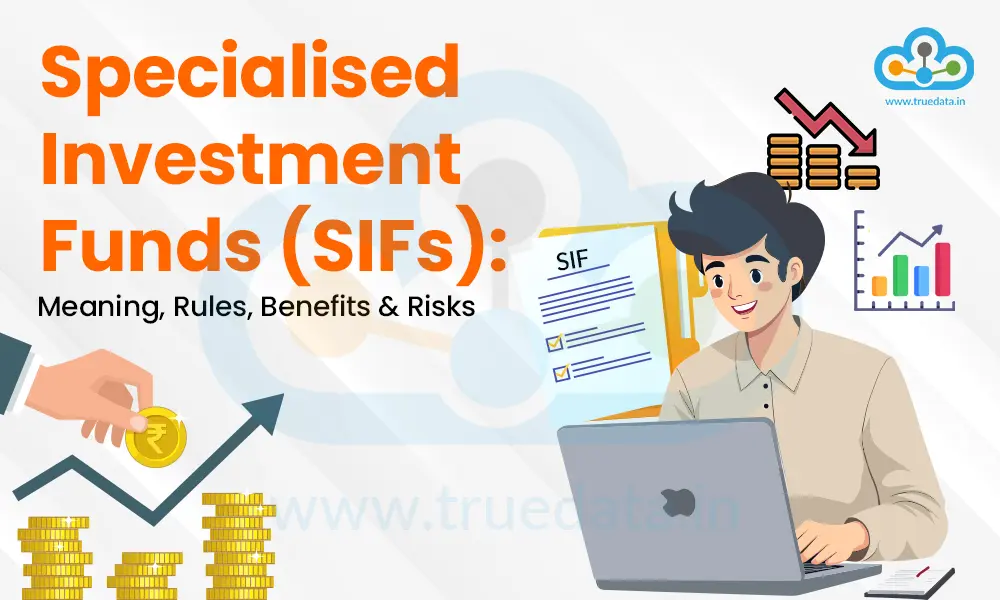 Specialised Investment Funds (SIFs):

Meaning, Rules, Benefits & Risks

www.truedata.in

SIF

₹

www.truedata.in